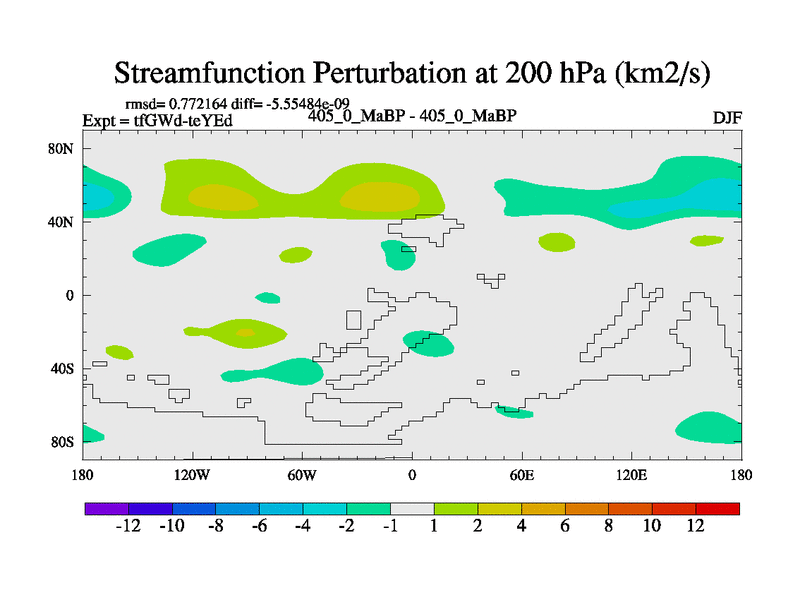 Streamfunction Perturbation at 200 hPa (km2/s)

rmsd= 0.772164 diff= -5.55484e-09
Expt = tfGWd-teYEd
405_0_MaBP - 405_0_MaBP
DJF

80N
40N
0
40S
80S

180
120W
60W
0
60E
120E
180

-12 -10 -8 -6 -4 -2 -1 1 2 4 6 8 10 12